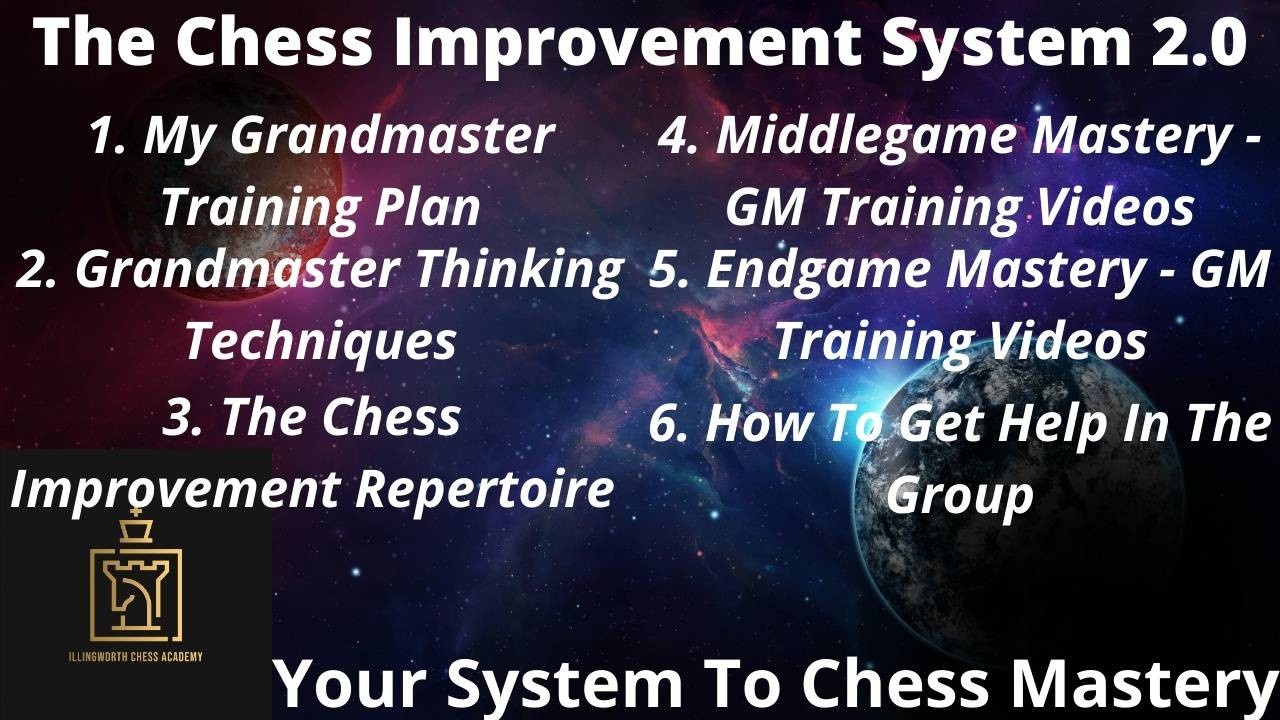 The Chess Improvement System 2.0

1. My Grandmaster Training Plan

2. Grandmaster Thinking Techniques

3. The Chess Improvement Repertoire

4. Middlegame Mastery - GM Training Videos

5. Endgame Mastery - GM Training Videos

6. How To Get Help In The Group

ILLINGWORTH CHESS ACADEMY

Your System To Chess Mastery